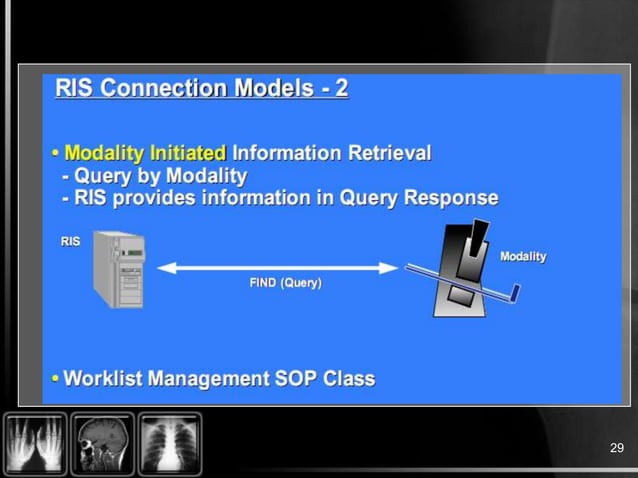 RIS Connection Models - 2

• Modality Initiated Information Retrieval
- Query by Modality
- RIS provides information in Query Response

RIS

FIND (Query)

Modality

• Worklist Management SOP Class

29